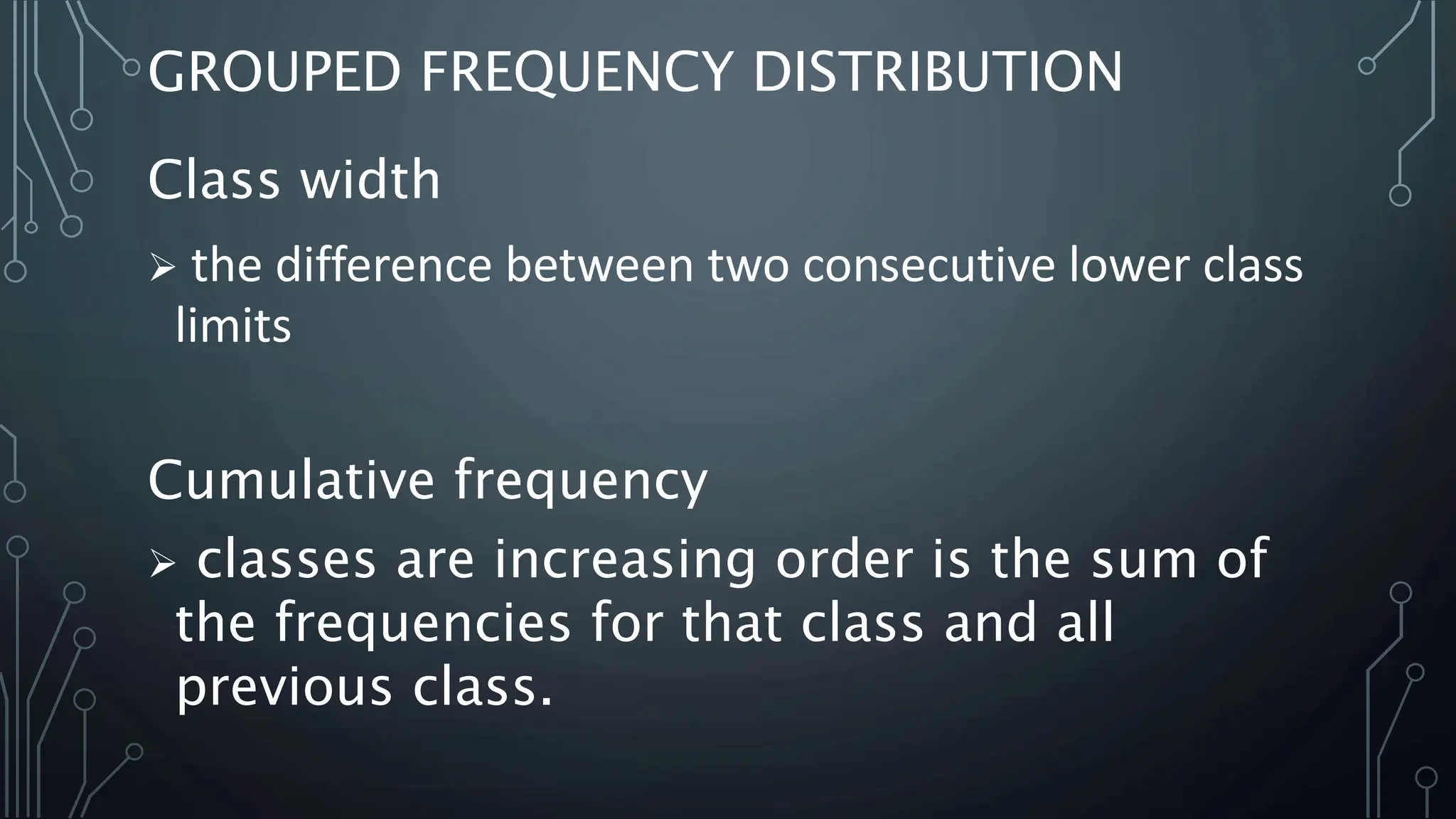 GROUPED FREQUENCY DISTRIBUTION

Class width

➢ the difference between two consecutive lower class limits

Cumulative frequency

➢ classes are increasing order is the sum of the frequencies for that class and all previous class.